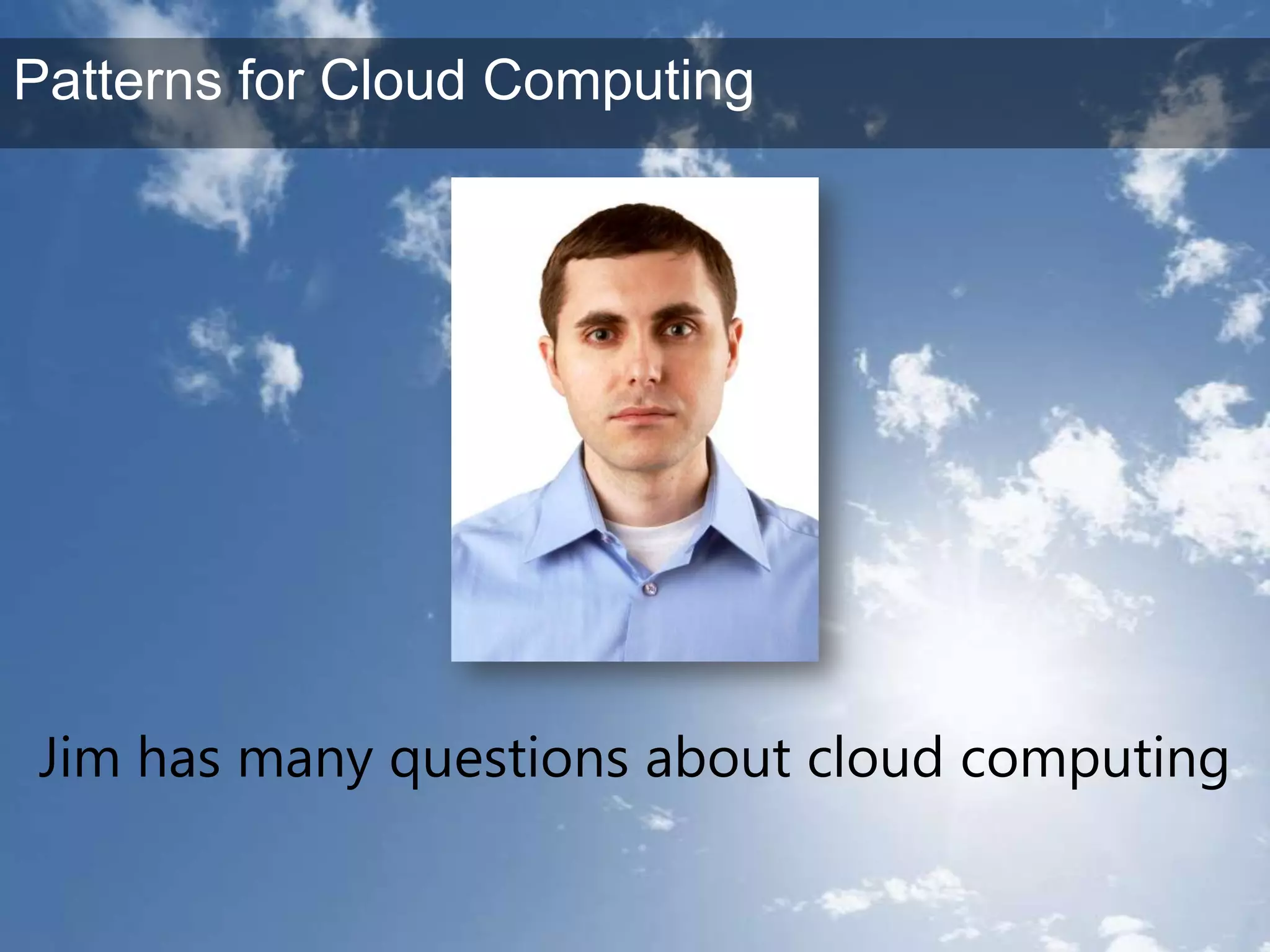 Patterns for Cloud Computing

Jim has many questions about cloud computing